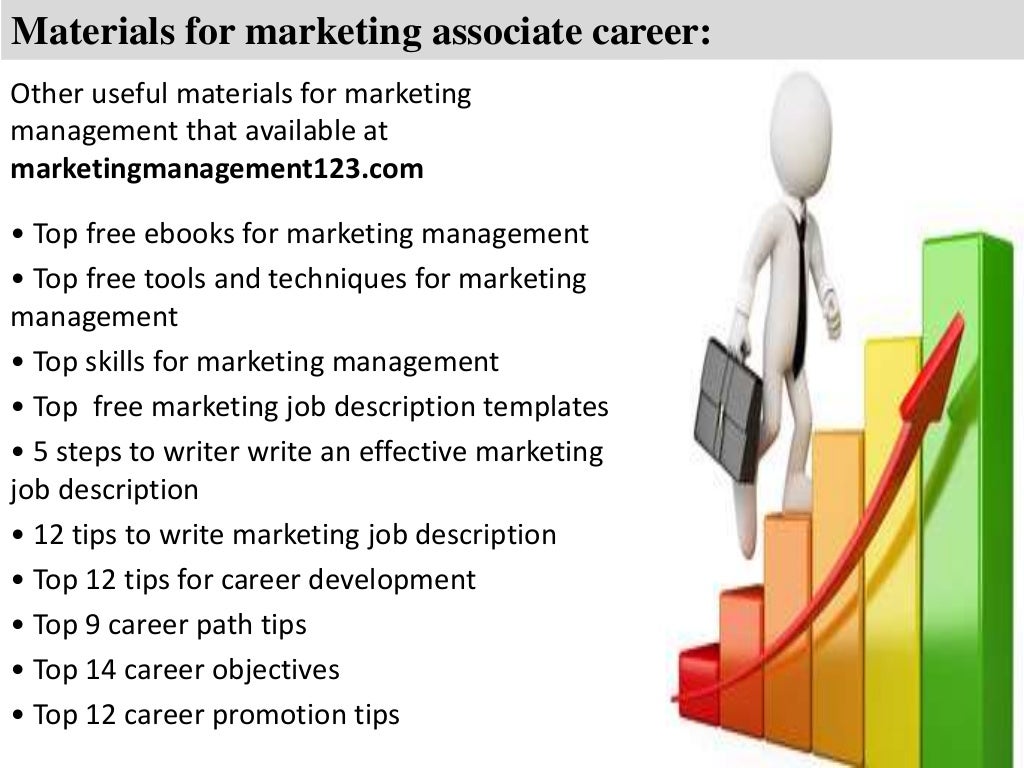 Materials for marketing associate career:

Other useful materials for marketing management that available at **marketingmanagement123.com**

• Top free ebooks for marketing management
• Top free tools and techniques for marketing management
• Top skills for marketing management
• Top  free marketing job description templates
• 5 steps to writer write an effective marketing job description
• 12 tips to write marketing job description
• Top 12 tips for career development
• Top 9 career path tips
• Top 14 career objectives
• Top 12 career promotion tips